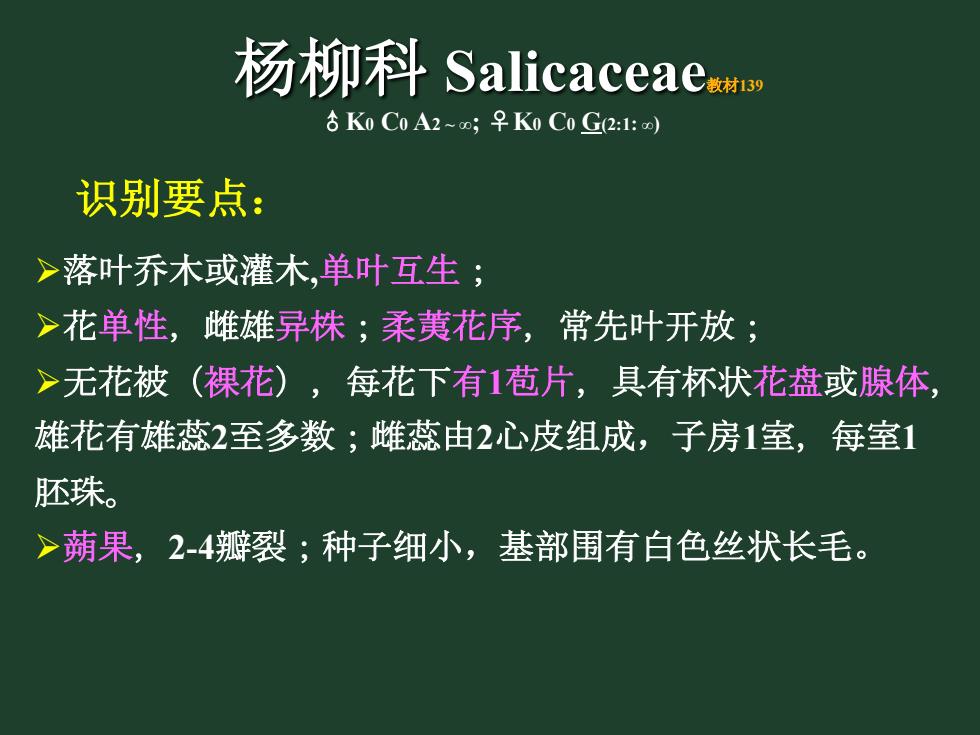 杨柳科 Salicaceae教材139

♂ $K_0\ C_0\ A_{2\sim\infty}$; ♀ $K_0\ C_0\ \underline{G}_{(2:1:\infty)}$

识别要点：

➢落叶乔木或灌木,单叶互生；

➢花单性，雌雄异株；柔荑花序，常先叶开放；

➢无花被（裸花），每花下有1苞片，具有杯状花盘或腺体，雄花有雄蕊2至多数；雌蕊由2心皮组成，子房1室，每室1胚珠。

➢蒴果，2-4瓣裂；种子细小，基部围有白色丝状长毛。